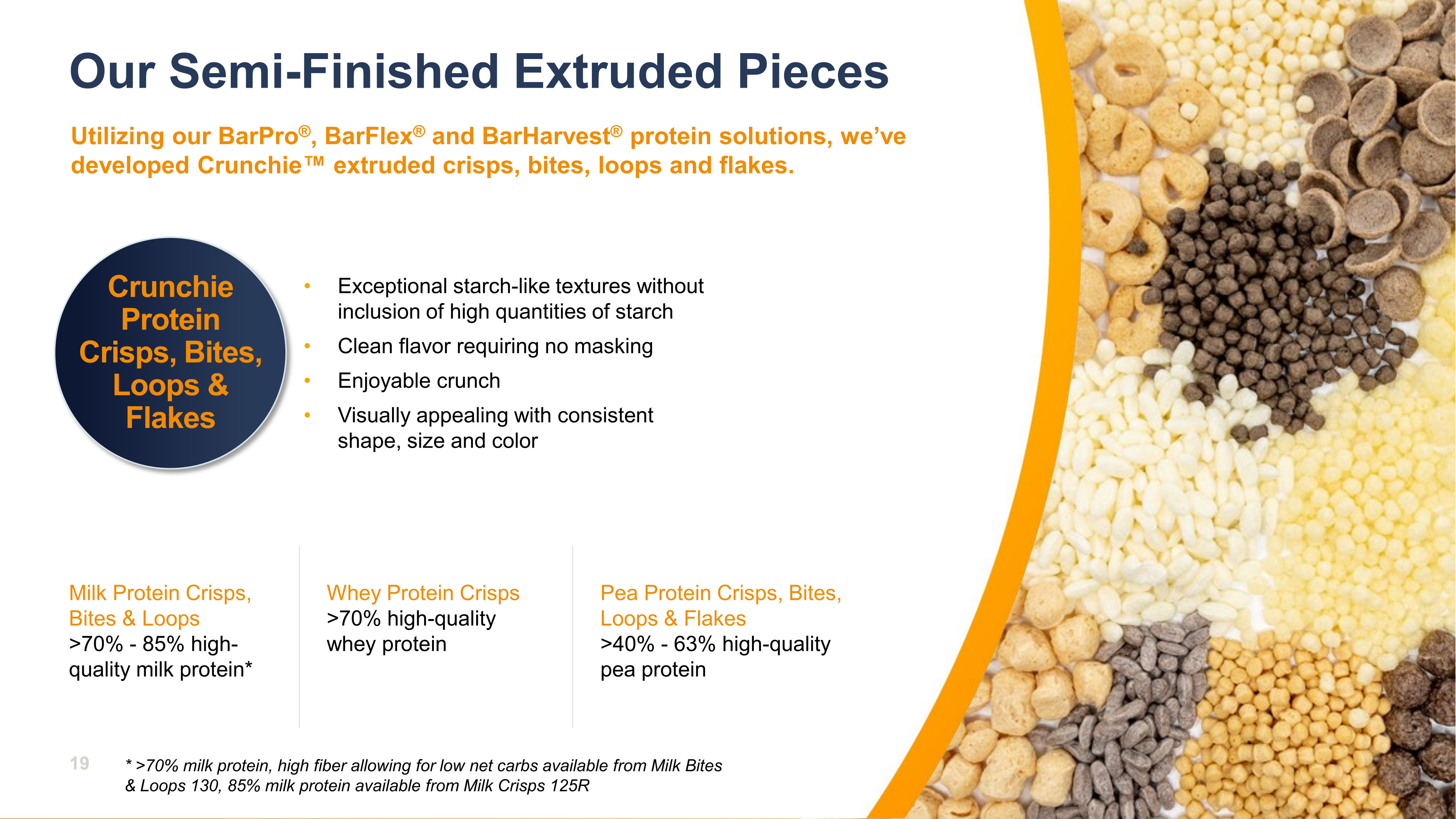 Our Semi-Finished Extruded Pieces

Utilizing our BarPro®, BarFlex® and BarHarvest® protein solutions, we've developed Crunchie™ extruded crisps, bites, loops and flakes.

Crunchie Protein Crisps, Bites, Loops & Flakes

• Exceptional starch-like textures without inclusion of high quantities of starch
• Clean flavor requiring no masking
• Enjoyable crunch
• Visually appealing with consistent shape, size and color

Milk Protein Crisps, Bites & Loops
>70% - 85% high-quality milk protein*

Whey Protein Crisps
>70% high-quality whey protein

Pea Protein Crisps, Bites, Loops & Flakes
>40% - 63% high-quality pea protein

19

* >70% milk protein, high fiber allowing for low net carbs available from Milk Bites & Loops 130, 85% milk protein available from Milk Crisps 125R